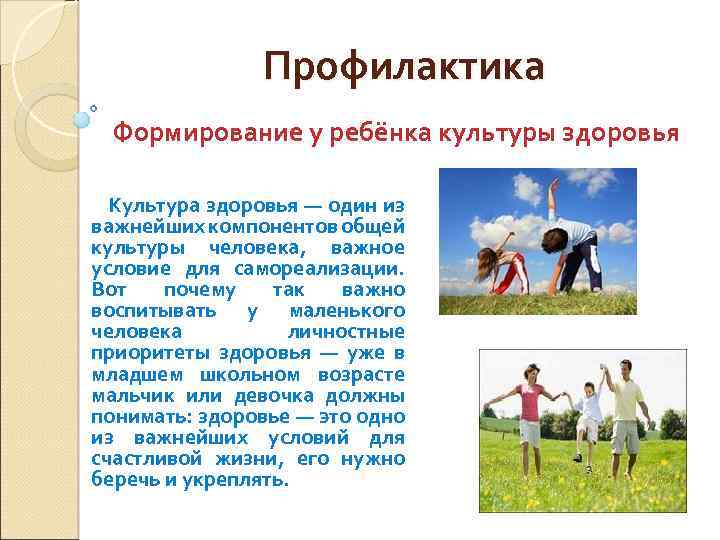 Профилактика

Формирование у ребёнка культуры здоровья

Культура здоровья — один из важнейших компонентов общей культуры человека, важное условие для самореализации. Вот почему так важно воспитывать у маленького человека личностные приоритеты здоровья — уже в младшем школьном возрасте мальчик или девочка должны понимать: здоровье — это одно из важнейших условий для счастливой жизни, его нужно беречь и укреплять.